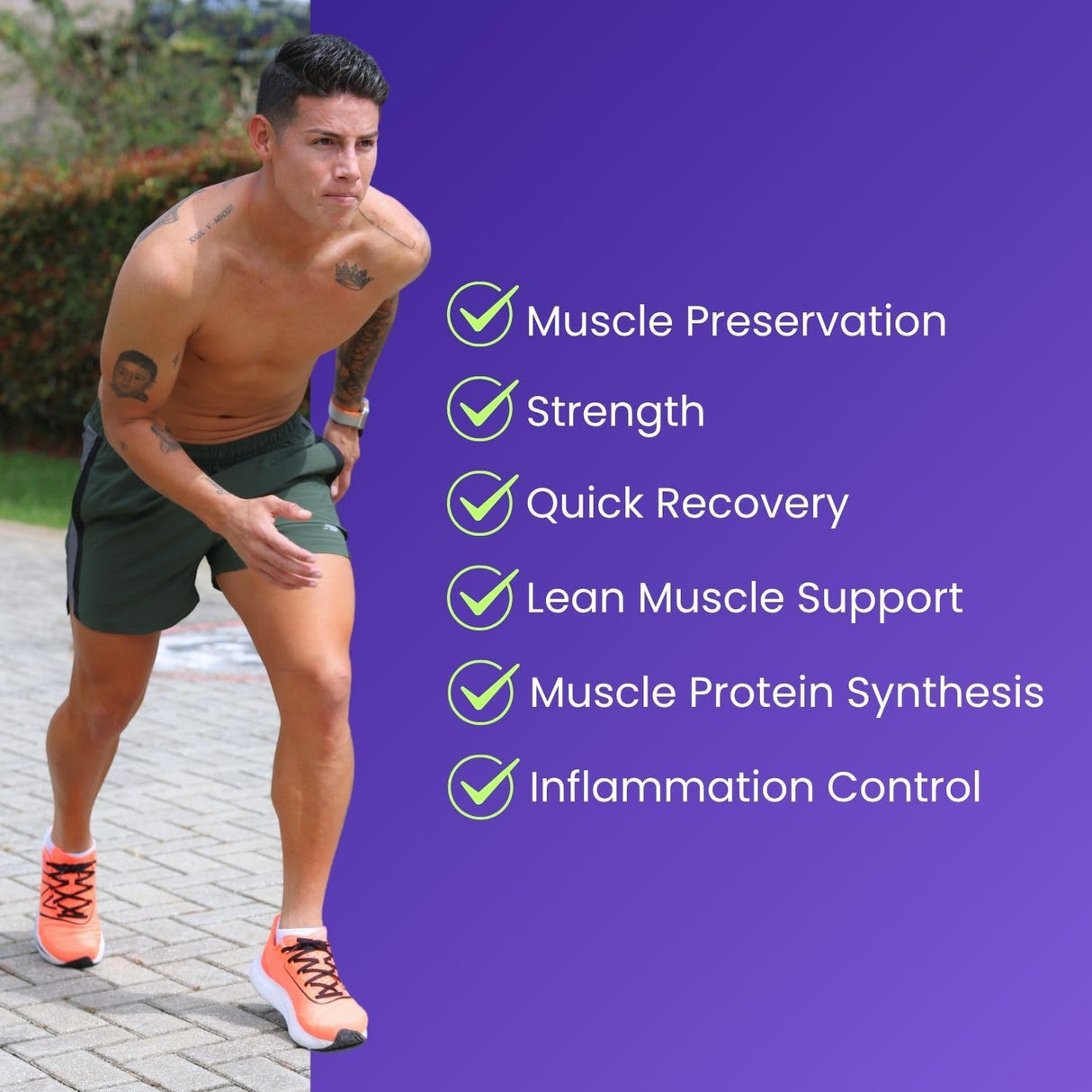 Muscle Preservation

Strength

Quick Recovery

Lean Muscle Support

Muscle Protein Synthesis

Inflammation Control